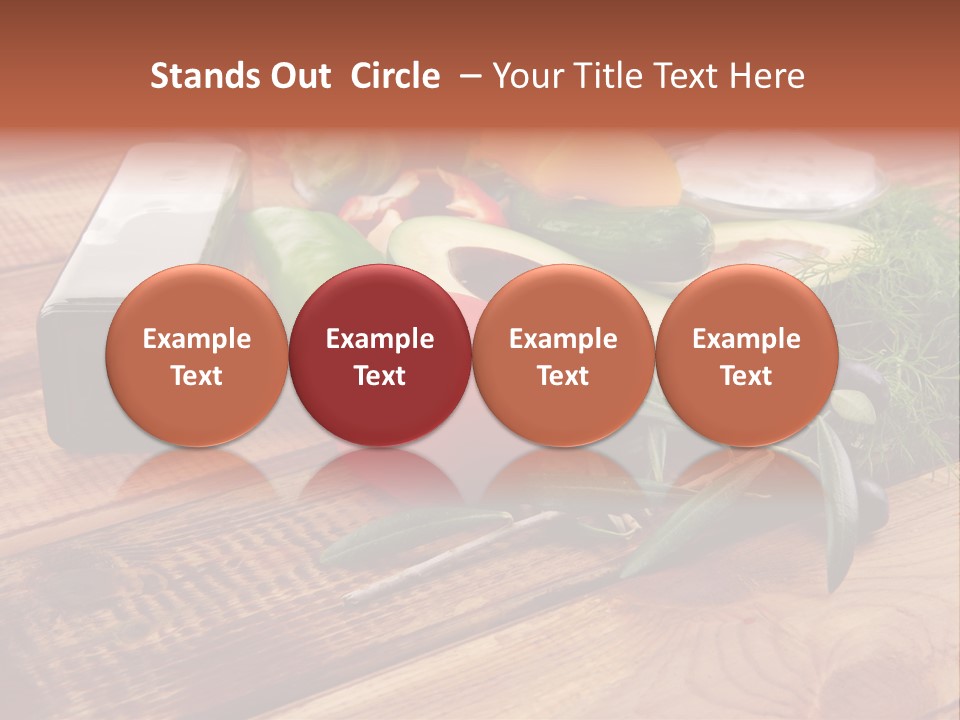 Stands Out Circle – Your Title Text Here

Example Text

Example Text

Example Text

Example Text